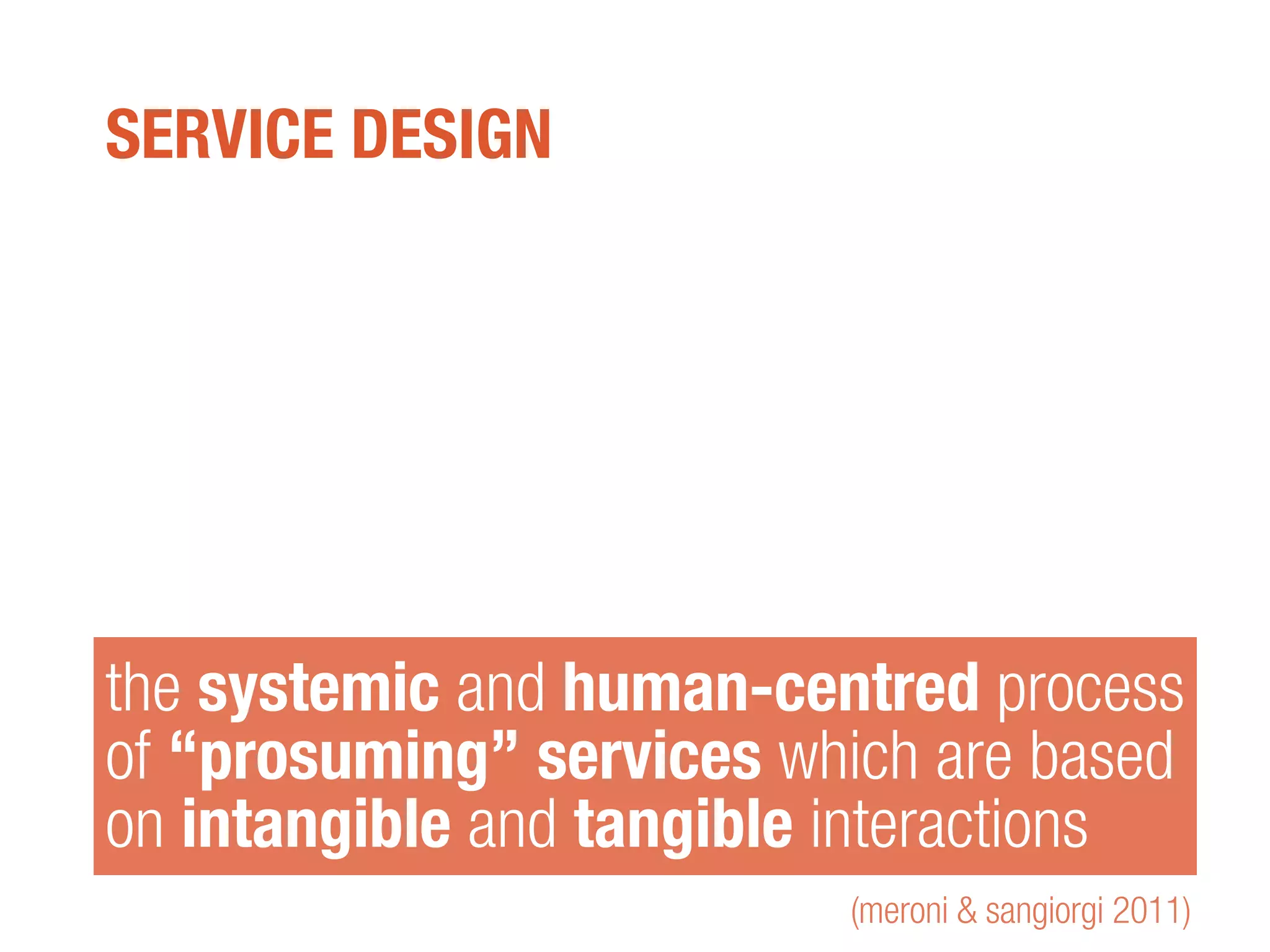 SERVICE DESIGN

the systemic and human-centred process of “prosuming” services which are based on intangible and tangible interactions

(meroni & sangiorgi 2011)